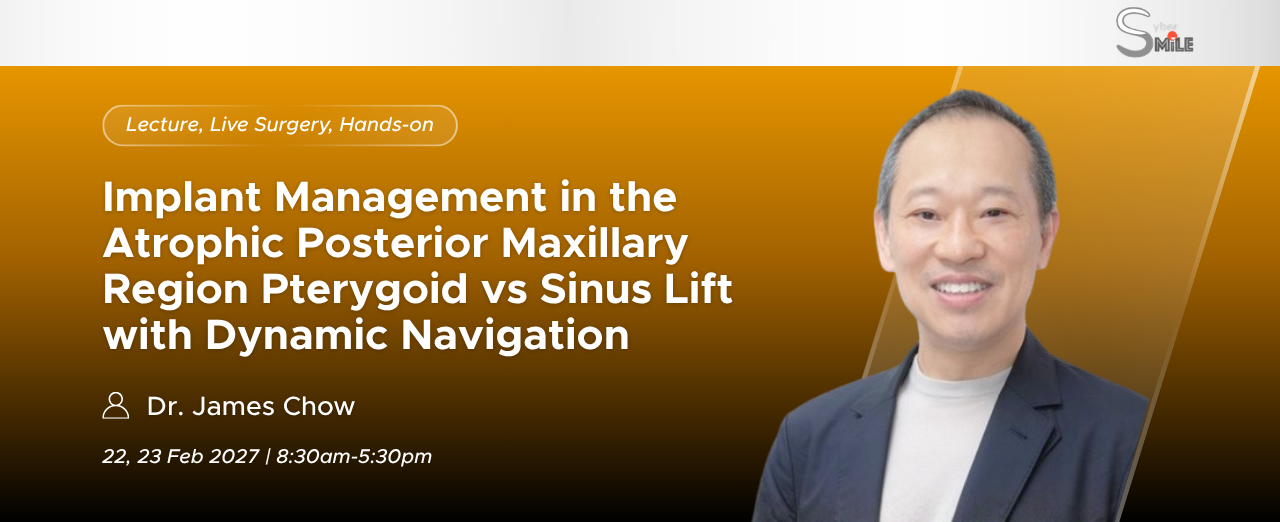 Syber SMiLE

Lecture, Live Surgery, Hands-on

Implant Management in the Atrophic Posterior Maxillary Region Pterygoid vs Sinus Lift with Dynamic Navigation

Dr. James Chow

22, 23 Feb 2027 | 8:30am-5:30pm